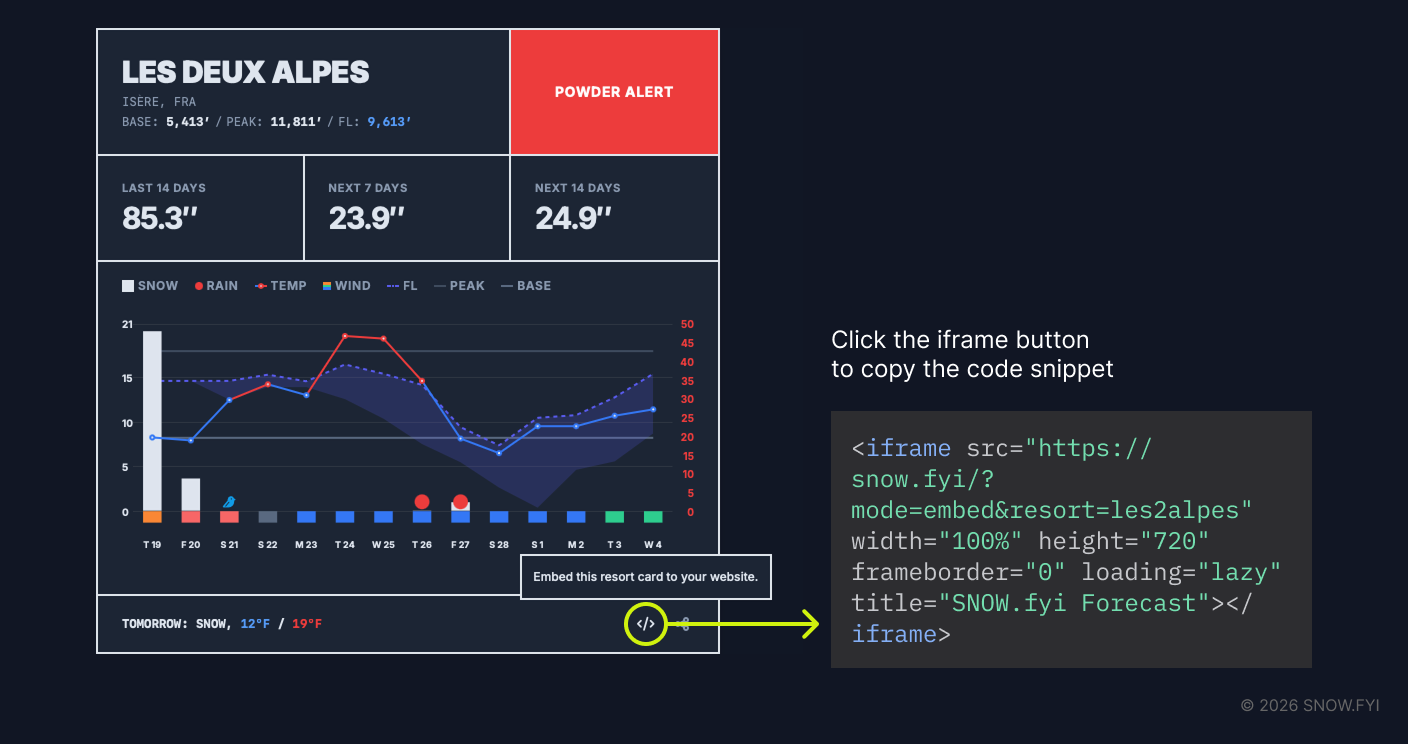 LES DEUX ALPES
ISÈRE, FRA
BASE: 5,413′ / PEAK: 11,811′ / FL: 9,613′

POWDER ALERT

LAST 14 DAYS
85.3″

NEXT 7 DAYS
23.9″

NEXT 14 DAYS
24.9″

SNOW RAIN TEMP WIND FL PEAK BASE

21
15
10
5
0

50
45
40
35
30
25
20
15
10
5
0

T 19 F 20 S 21 S 22 M 23 T 24 W 25 T 26 F 27 S 28 S 1 M 2 T 3 W 4

Embed this resort card to your website.

TOMORROW: SNOW, 12°F / 19°F

</>

Click the iframe button to copy the code snippet

<iframe src="https://snow.fyi/?mode=embed&resort=les2alpes" width="100%" height="720" frameborder="0" loading="lazy" title="SNOW.fyi Forecast"></iframe>

© 2026 SNOW.FYI